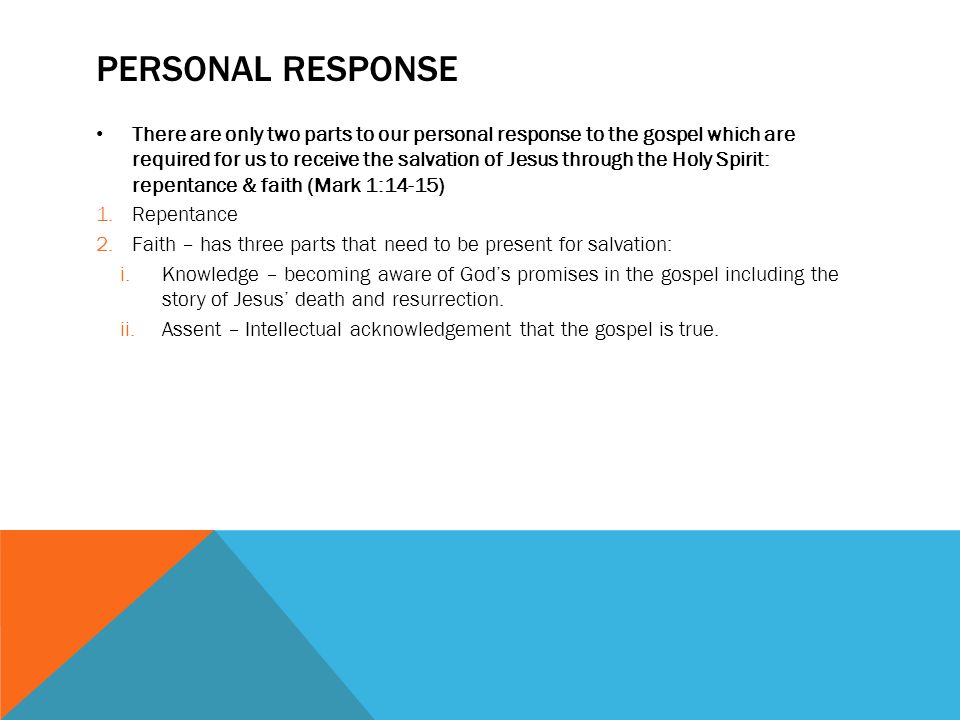 PERSONAL RESPONSE

• There are only two parts to our personal response to the gospel which are required for us to receive the salvation of Jesus through the Holy Spirit: repentance & faith (Mark 1:14-15)

1. Repentance
2. Faith – has three parts that need to be present for salvation:
i. Knowledge – becoming aware of God's promises in the gospel including the story of Jesus' death and resurrection.
ii. Assent – Intellectual acknowledgement that the gospel is true.